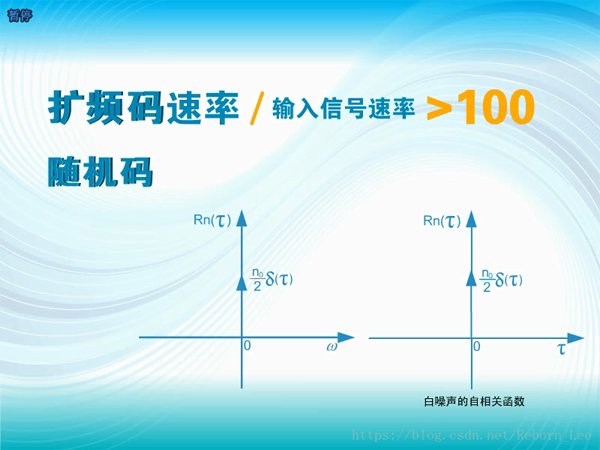 暂停

扩频码速率 / 输入信号速率 >100

随机码

$Rn(\tau)$

$\frac{n_0}{2}\delta(\tau)$

0

$\omega$

$Rn(\tau)$

$\frac{n_0}{2}\delta(\tau)$

0

$\tau$

白噪声的自相关函数

https://blog.csdn.net/Reborn_Lee